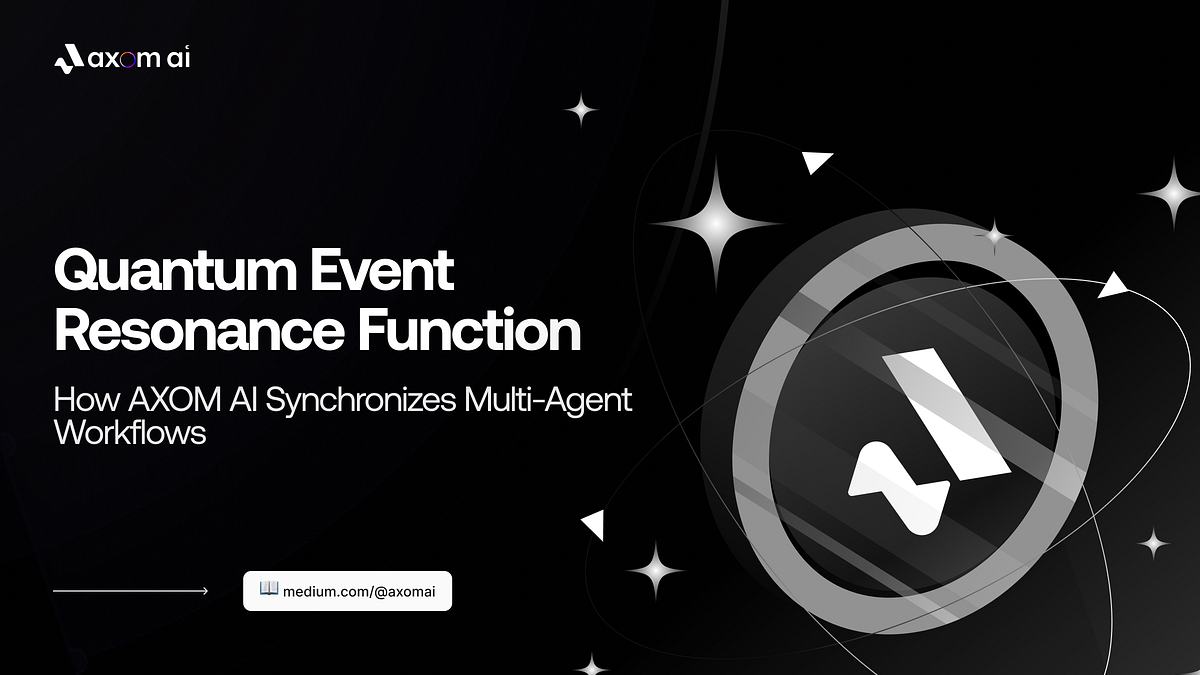 axom ai

Quantum Event Resonance Function

How AXOM AI Synchronizes Multi-Agent Workflows

medium.com/@axomai